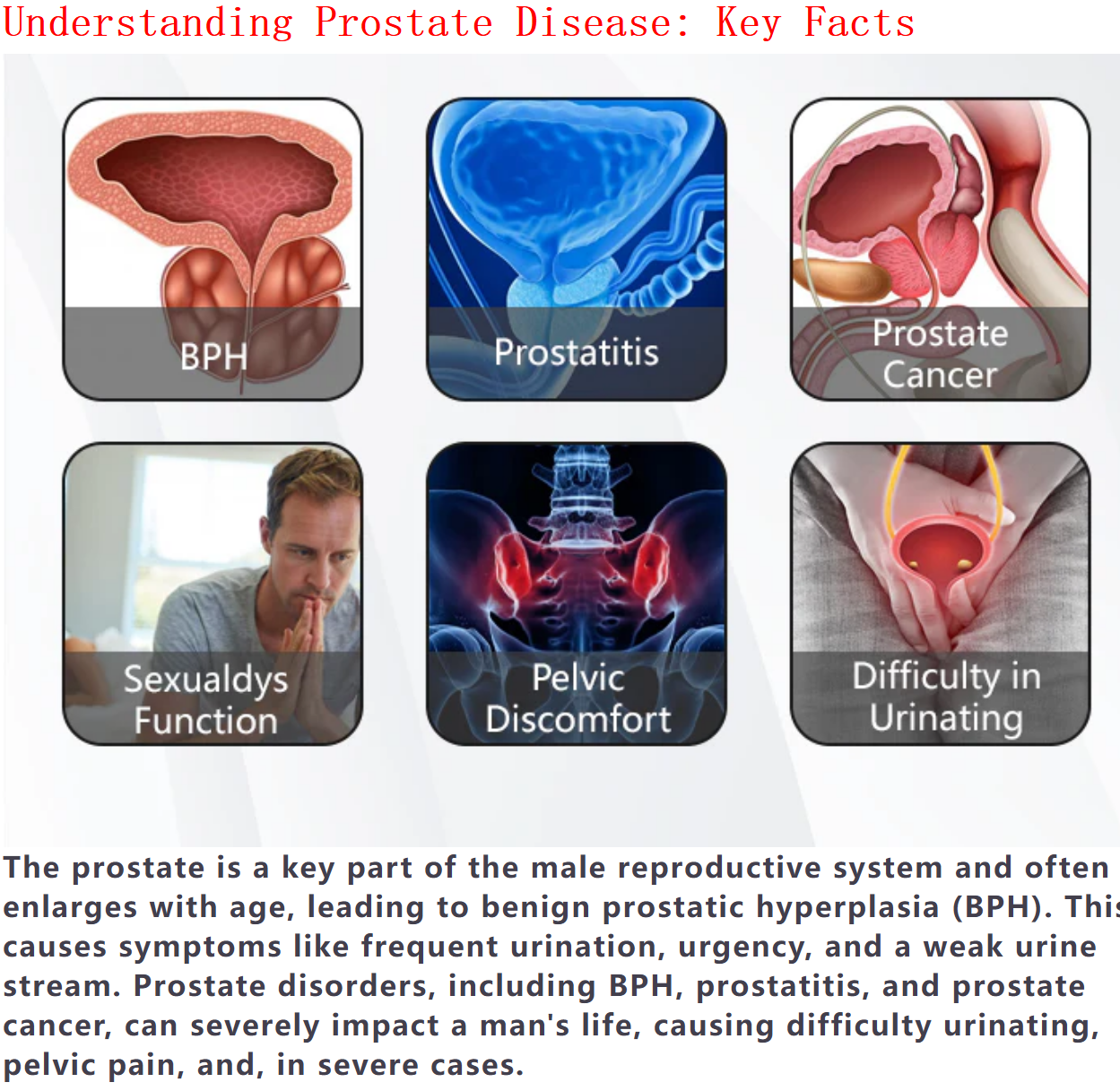 Understanding Prostate Disease: Key Facts

BPH

Prostatitis

Prostate Cancer

Sexualdys Function

Pelvic Discomfort

Difficulty in Urinating

The prostate is a key part of the male reproductive system and often enlarges with age, leading to benign prostatic hyperplasia (BPH). This causes symptoms like frequent urination, urgency, and a weak urine stream. Prostate disorders, including BPH, prostatitis, and prostate cancer, can severely impact a man's life, causing difficulty urinating, pelvic pain, and, in severe cases.